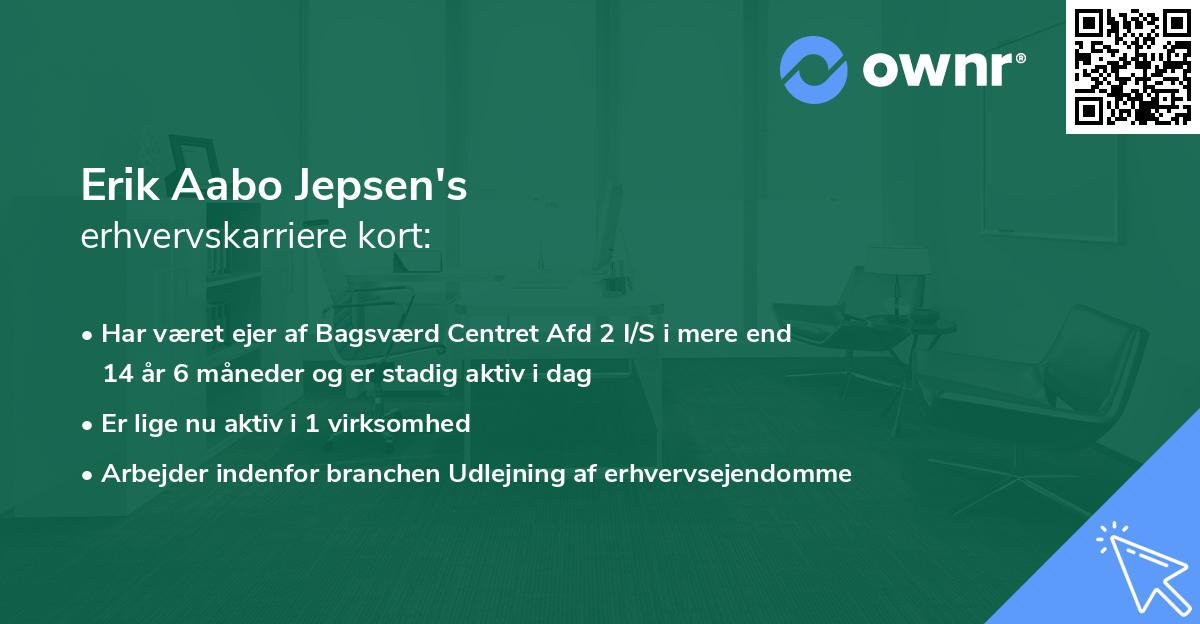 ownr®

Erik Aabo Jepsen's
erhvervskarriere kort:

• Har været ejer af Bagsværd Centret Afd 2 I/S i mere end 14 år 6 måneder og er stadig aktiv i dag
• Er lige nu aktiv i 1 virksomhed
• Arbejder indenfor branchen Udlejning af erhvervsejendomme